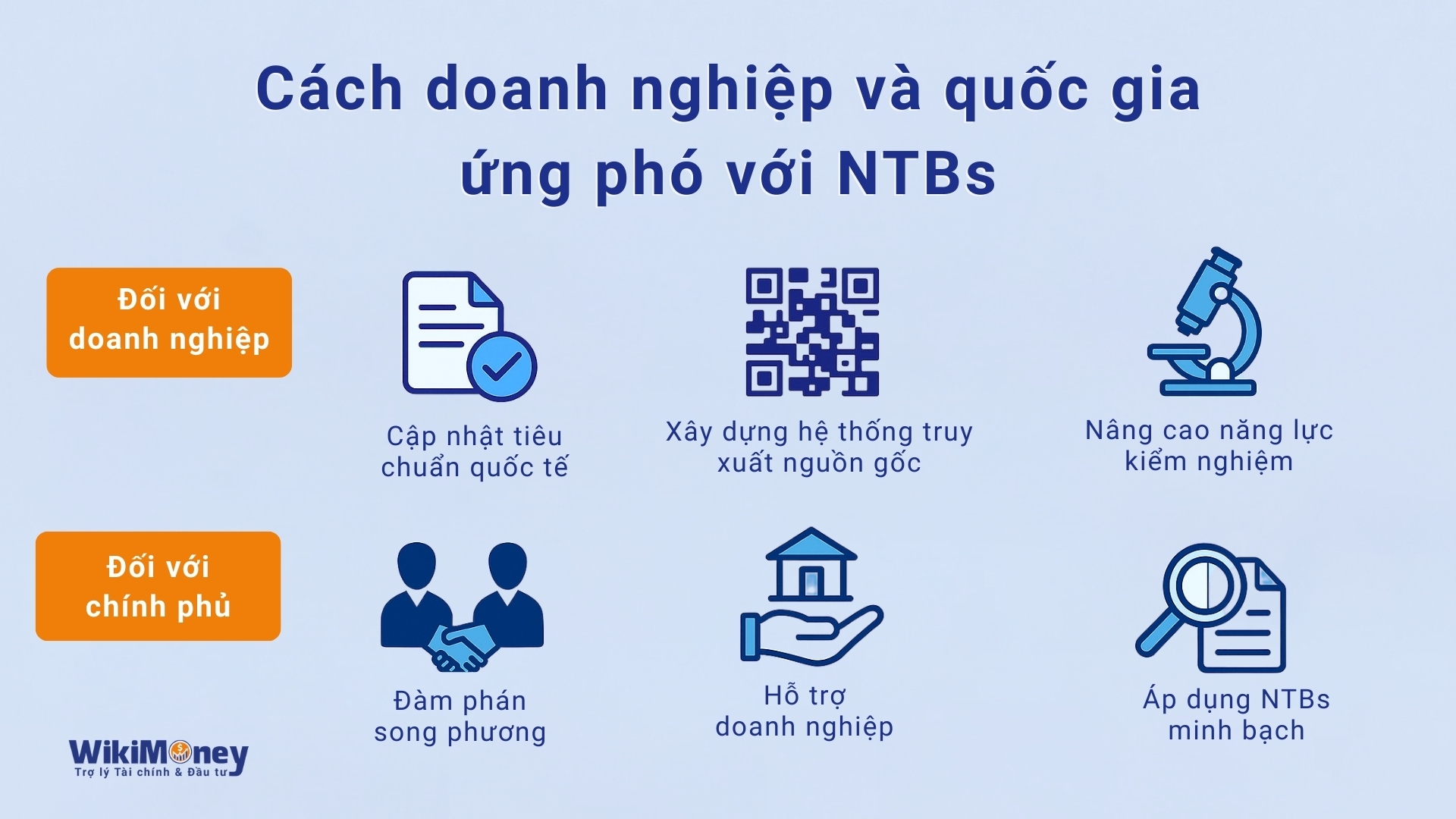 Cách doanh nghiệp và quốc gia ứng phó với NTBs

Đối với doanh nghiệp

Cập nhật tiêu chuẩn quốc tế

Xây dựng hệ thống truy xuất nguồn gốc

Nâng cao năng lực kiểm nghiệm

Đối với chính phủ

Đàm phán song phương

Hỗ trợ doanh nghiệp

Áp dụng NTBs minh bạch

WikiMoney
Trợ lý Tài chính & Đầu tư